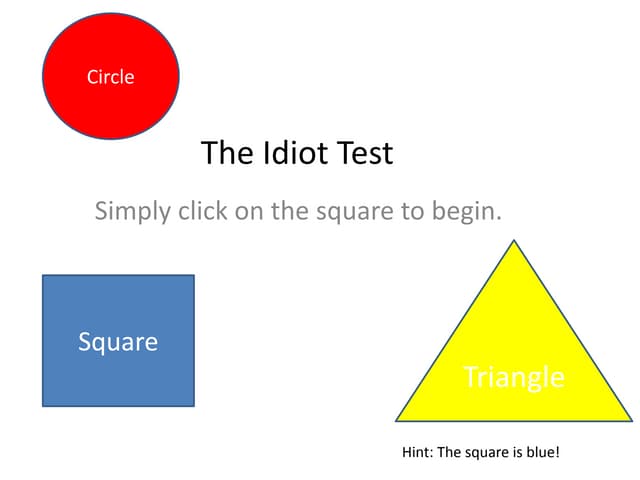 Circle

The Idiot Test

Simply click on the square to begin.

Square

Triangle

Hint: The square is blue!